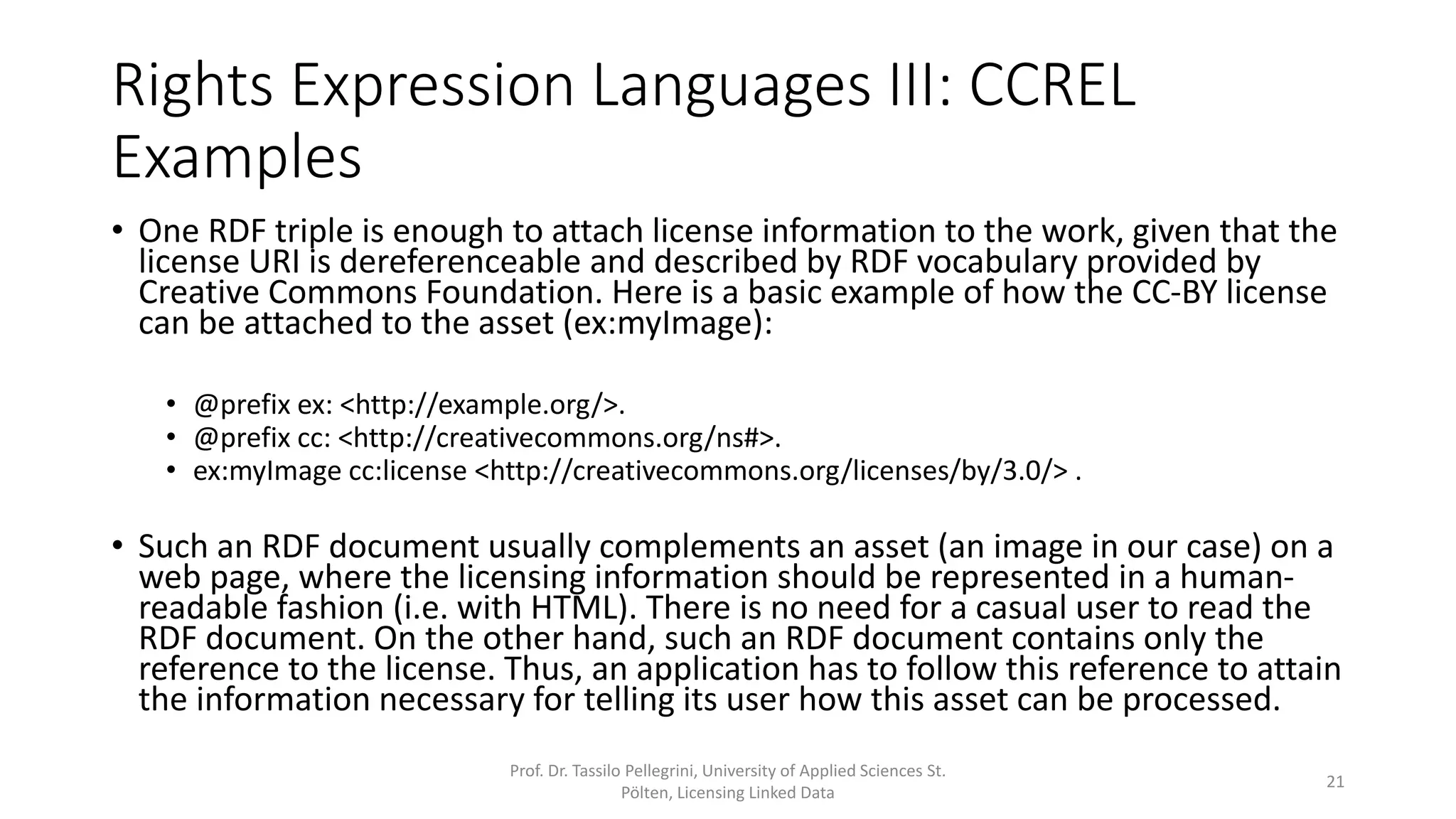 Rights Expression Languages III: CCREL Examples

• One RDF triple is enough to attach license information to the work, given that the license URI is dereferenceable and described by RDF vocabulary provided by Creative Commons Foundation. Here is a basic example of how the CC-BY license can be attached to the asset (ex:myImage):

• @prefix ex: <http://example.org/>.
• @prefix cc: <http://creativecommons.org/ns#>.
• ex:myImage cc:license <http://creativecommons.org/licenses/by/3.0/> .

• Such an RDF document usually complements an asset (an image in our case) on a web page, where the licensing information should be represented in a human-readable fashion (i.e. with HTML). There is no need for a casual user to read the RDF document. On the other hand, such an RDF document contains only the reference to the license. Thus, an application has to follow this reference to attain the information necessary for telling its user how this asset can be processed.

Prof. Dr. Tassilo Pellegrini, University of Applied Sciences St. Pölten, Licensing Linked Data

21